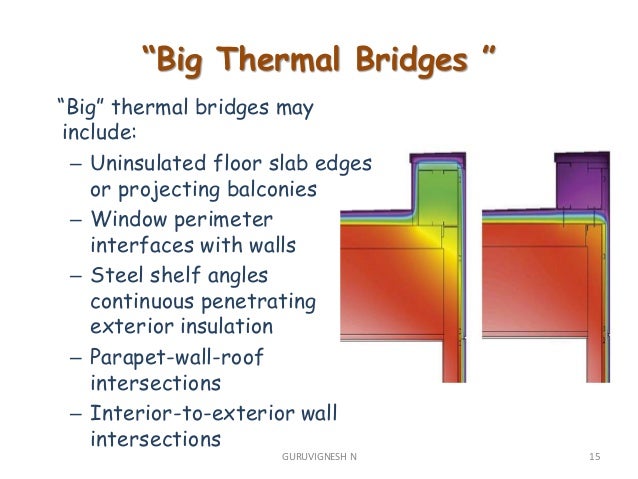 "Big Thermal Bridges "

"Big" thermal bridges may include:

– Uninsulated floor slab edges or projecting balconies
– Window perimeter interfaces with walls
– Steel shelf angles continuous penetrating exterior insulation
– Parapet-wall-roof intersections
– Interior-to-exterior wall intersections

GURUVIGNESH N

15